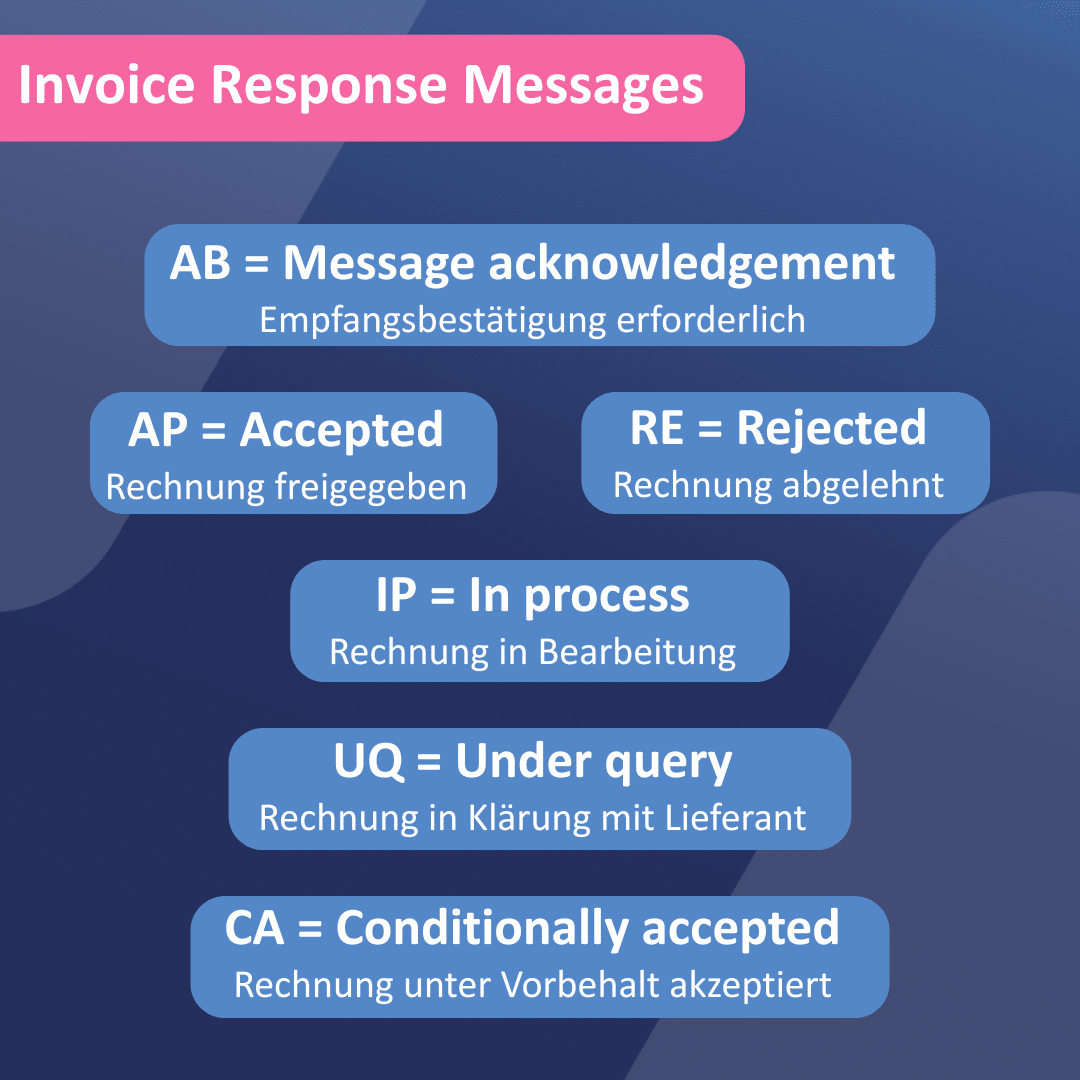 Invoice Response Messages

AB = Message acknowledgement
Empfangsbestätigung erforderlich

AP = Accepted
Rechnung freigegeben

RE = Rejected
Rechnung abgelehnt

IP = In process
Rechnung in Bearbeitung

UQ = Under query
Rechnung in Klärung mit Lieferant

CA = Conditionally accepted
Rechnung unter Vorbehalt akzeptiert